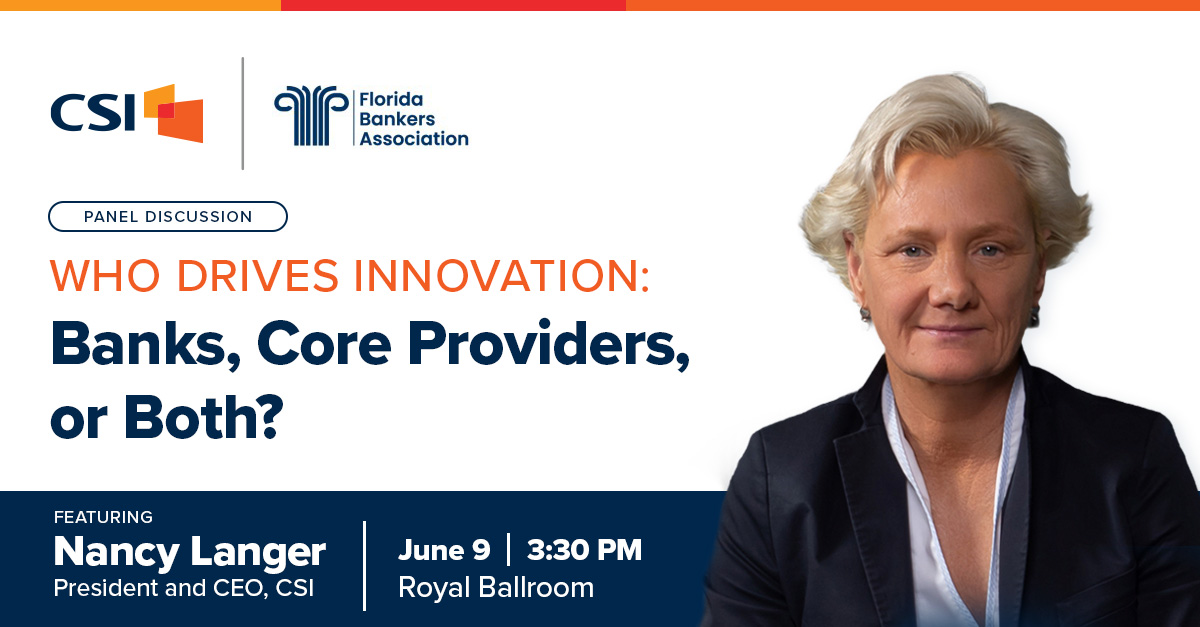 CSI

Florida Bankers Association

PANEL DISCUSSION

WHO DRIVES INNOVATION:
Banks, Core Providers, or Both?

FEATURING
Nancy Langer
President and CEO, CSI

June 9 | 3:30 PM
Royal Ballroom